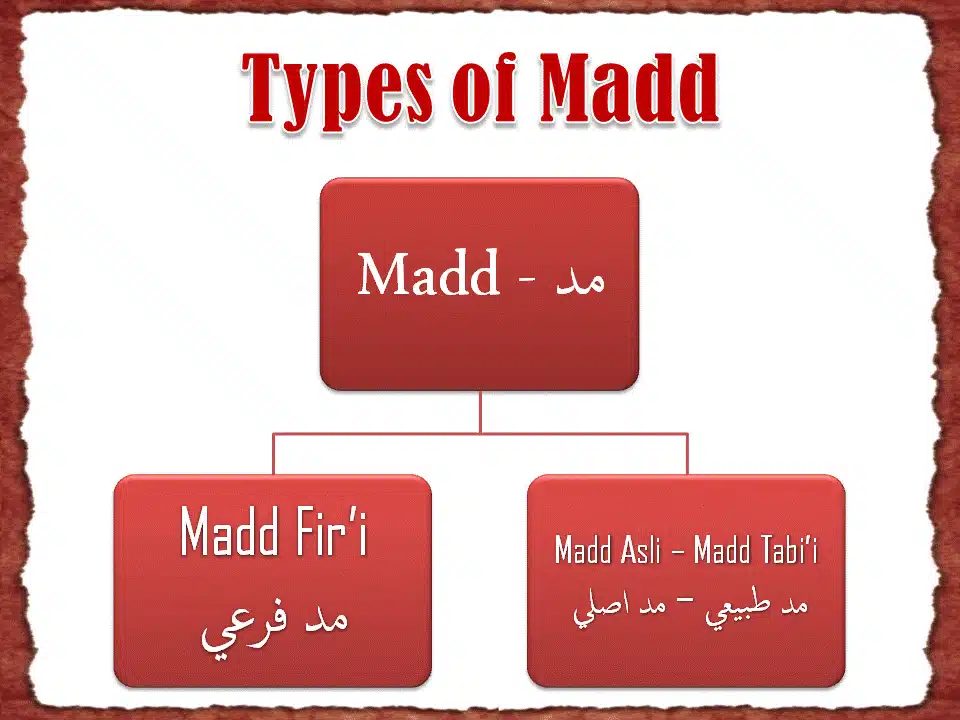 Types of Madd

Madd - مد

Madd Fir'i
مد فرعي

Madd Asli – Madd Tabi'i
مد طبيعي – مد اصلي